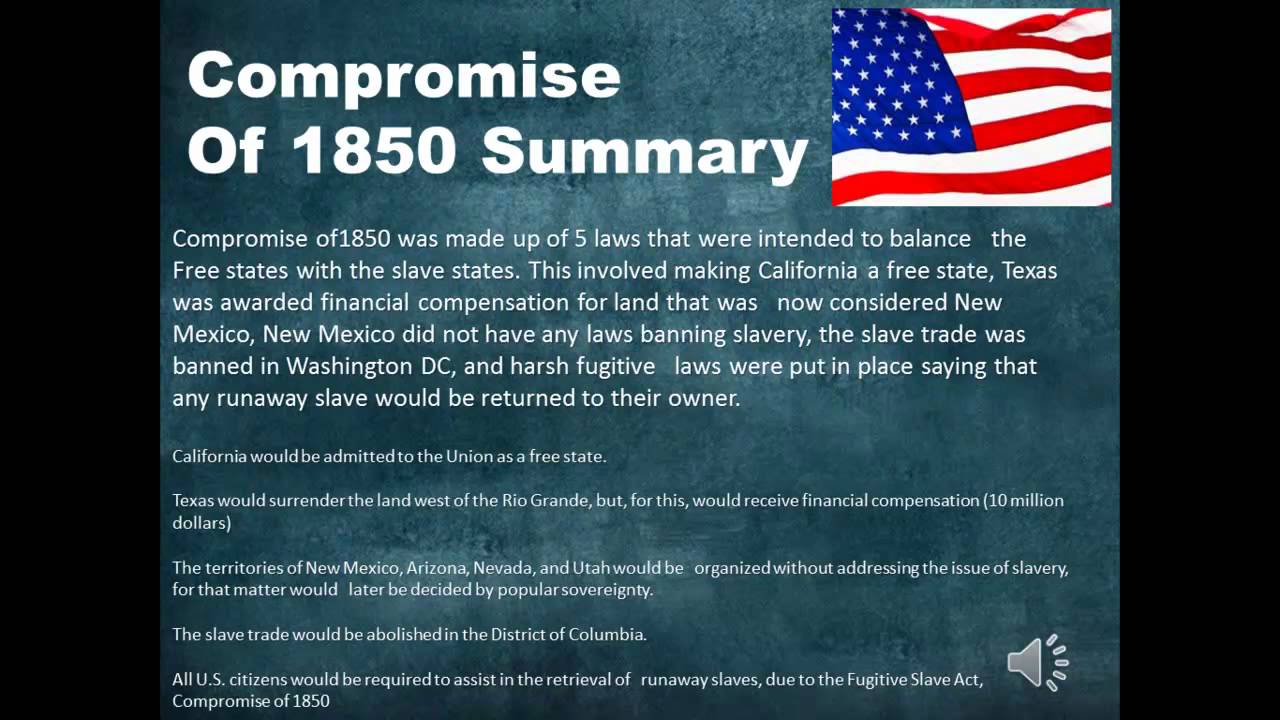 Compromise
Of 1850 Summary

Compromise of1850 was made up of 5 laws that were intended to balance the Free states with the slave states. This involved making California a free state, Texas was awarded financial compensation for land that was now considered New Mexico, New Mexico did not have any laws banning slavery, the slave trade was banned in Washington DC, and harsh fugitive laws were put in place saying that any runaway slave would be returned to their owner.

California would be admitted to the Union as a free state.

Texas would surrender the land west of the Rio Grande, but, for this, would receive financial compensation (10 million dollars)

The territories of New Mexico, Arizona, Nevada, and Utah would be organized without addressing the issue of slavery, for that matter would later be decided by popular sovereignty.

The slave trade would be abolished in the District of Columbia.

All U.S. citizens would be required to assist in the retrieval of runaway slaves, due to the Fugitive Slave Act, Compromise of 1850